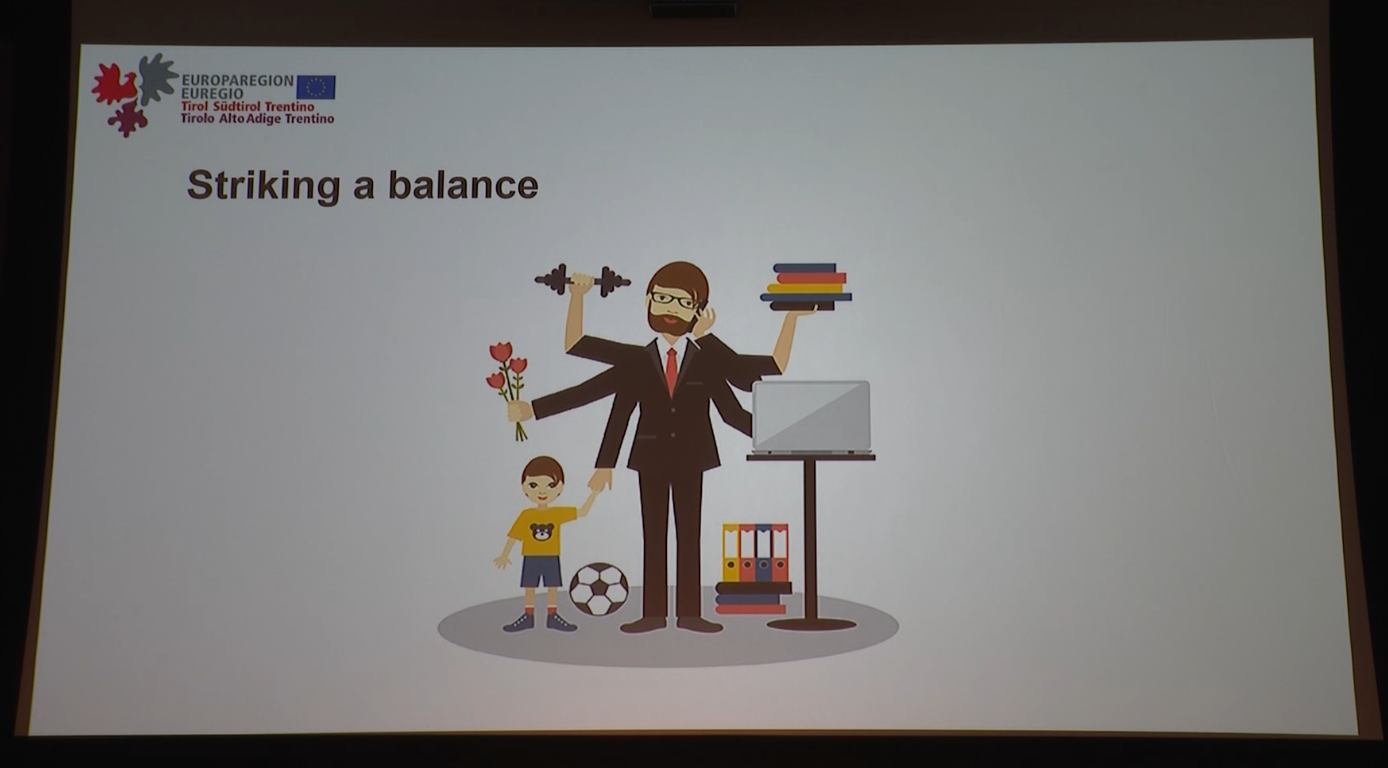 EUROPAREGION
EUREGIO
Tirol Südtirol Trentino
Tirolo Alto Adige Trentino

Striking a balance